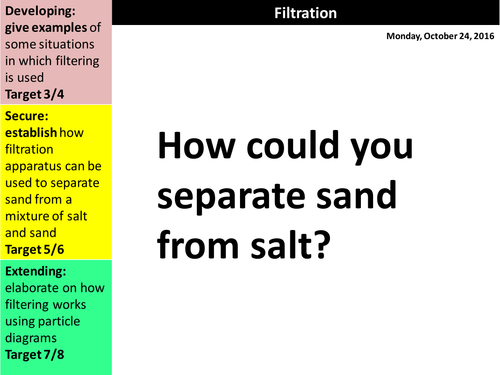 Developing: give examples of some situations in which filtering is used
Target 3/4

Secure: establish how filtration apparatus can be used to separate sand from a mixture of salt and sand
Target 5/6

Extending: elaborate on how filtering works using particle diagrams
Target 7/8

Filtration

Monday, October 24, 2016

How could you separate sand from salt?